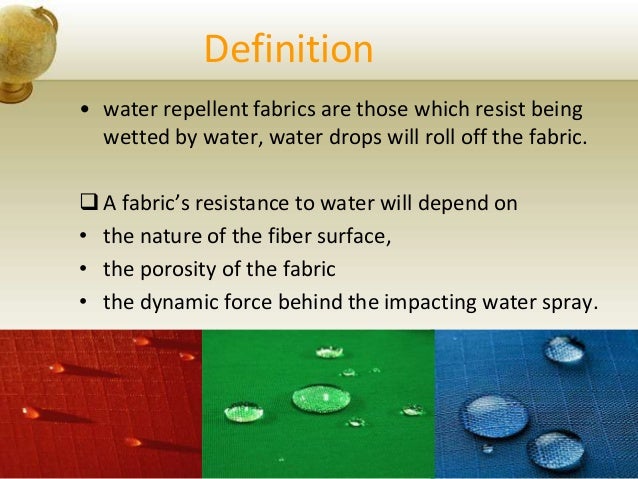 Definition

• water repellent fabrics are those which resist being wetted by water, water drops will roll off the fabric.

❑ A fabric's resistance to water will depend on
• the nature of the fiber surface,
• the porosity of the fabric
• the dynamic force behind the impacting water spray.